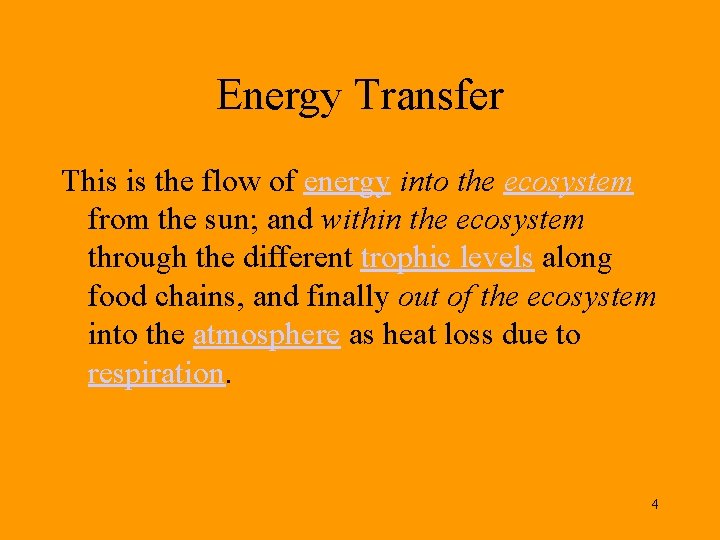 Energy Transfer

This is the flow of energy into the ecosystem from the sun; and within the ecosystem through the different trophic levels along food chains, and finally out of the ecosystem into the atmosphere as heat loss due to respiration.

4